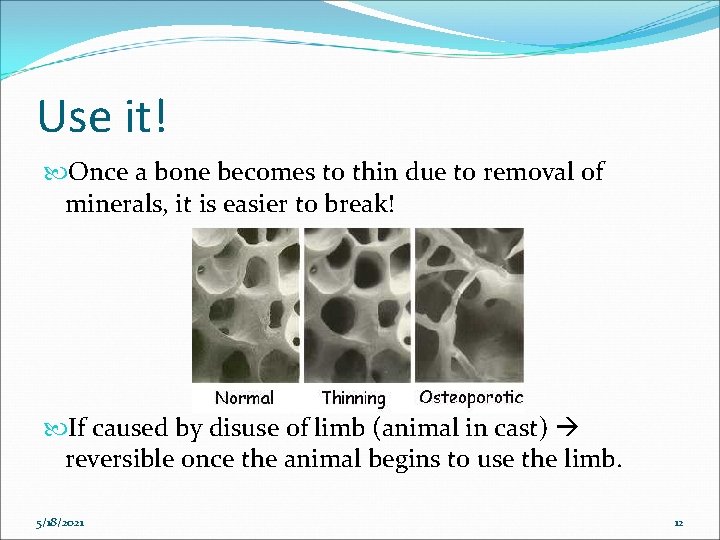 Use it!

Once a bone becomes to thin due to removal of minerals, it is easier to break!

Normal Thinning Osteoporotic

If caused by disuse of limb (animal in cast) → reversible once the animal begins to use the limb.

5/18/2021

12